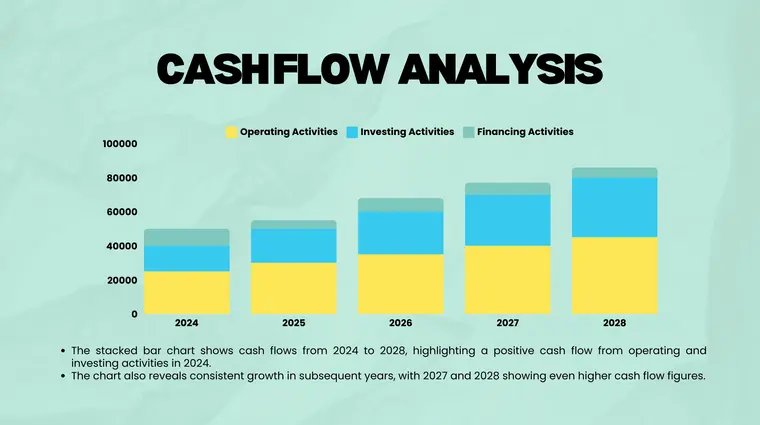 CASHFLOW ANALYSIS

Operating Activities
Investing Activities
Financing Activities

100000
80000
60000
40000
20000
0

2024
2025
2026
2027
2028

• The stacked bar chart shows cash flows from 2024 to 2028, highlighting a positive cash flow from operating and investing activities in 2024.
• The chart also reveals consistent growth in subsequent years, with 2027 and 2028 showing even higher cash flow figures.